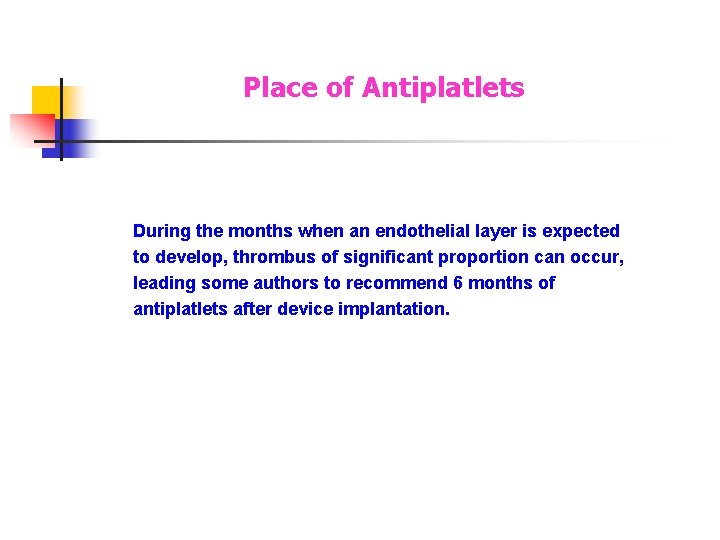 Place of Antiplatlets

During the months when an endothelial layer is expected to develop, thrombus of significant proportion can occur, leading some authors to recommend 6 months of antiplatlets after device implantation.